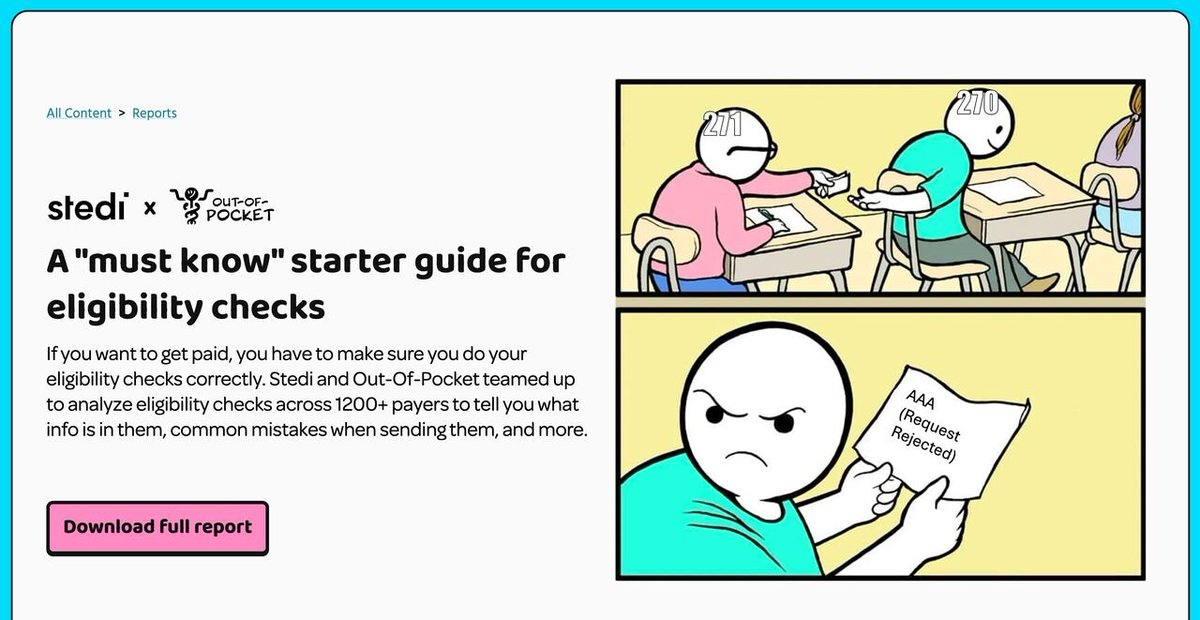 All Content > Reports

stedi × OUT-OF-POCKET

A "must know" starter guide for eligibility checks

If you want to get paid, you have to make sure you do your eligibility checks correctly. Stedi and Out-Of-Pocket teamed up to analyze eligibility checks across 1200+ payers to tell you what info is in them, common mistakes when sending them, and more.

Download full report

271

270

AAA (Request Rejected)